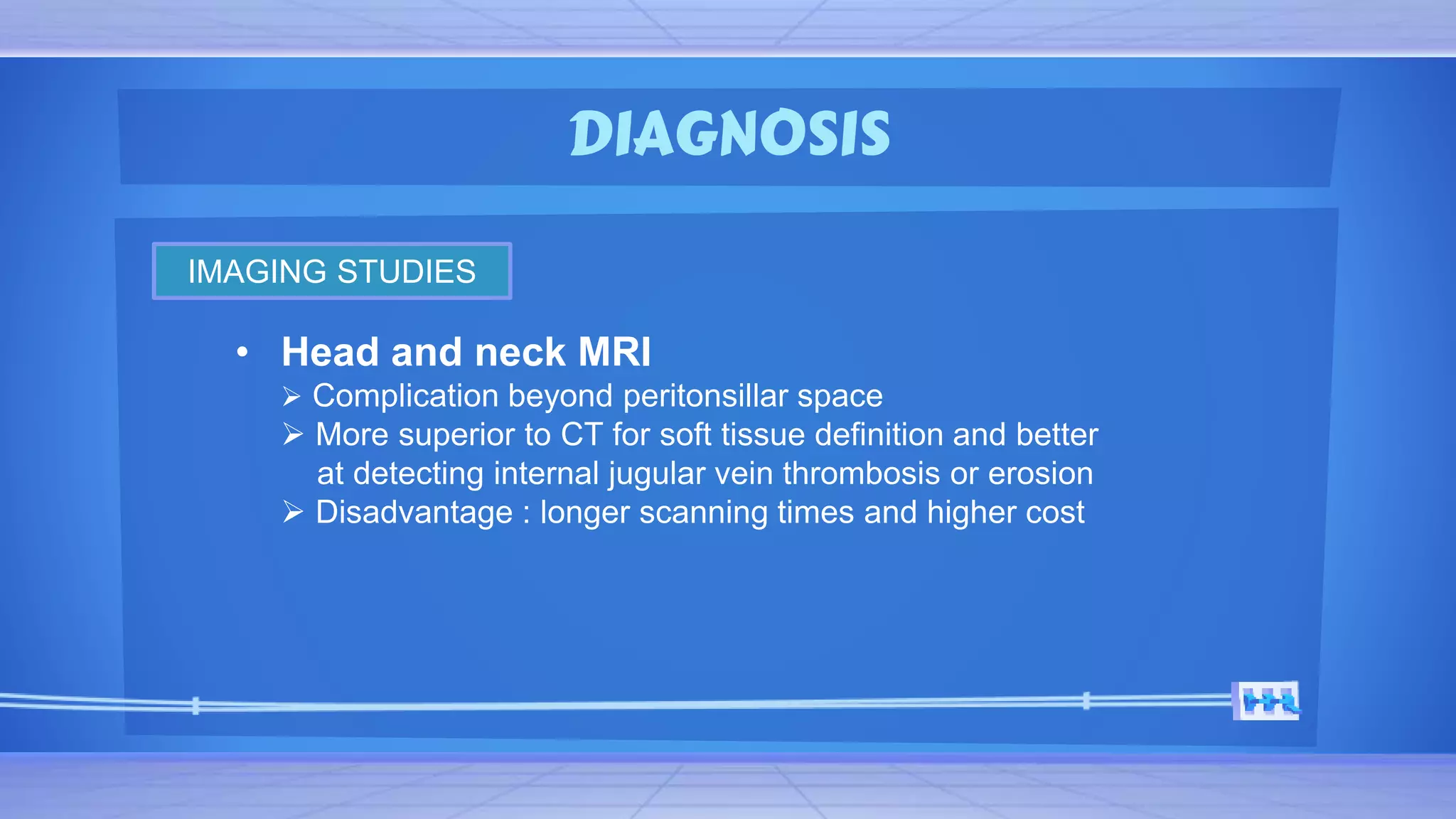 DIAGNOSIS

IMAGING STUDIES

• Head and neck MRI
➢ Complication beyond peritonsillar space
➢ More superior to CT for soft tissue definition and better at detecting internal jugular vein thrombosis or erosion
➢ Disadvantage : longer scanning times and higher cost